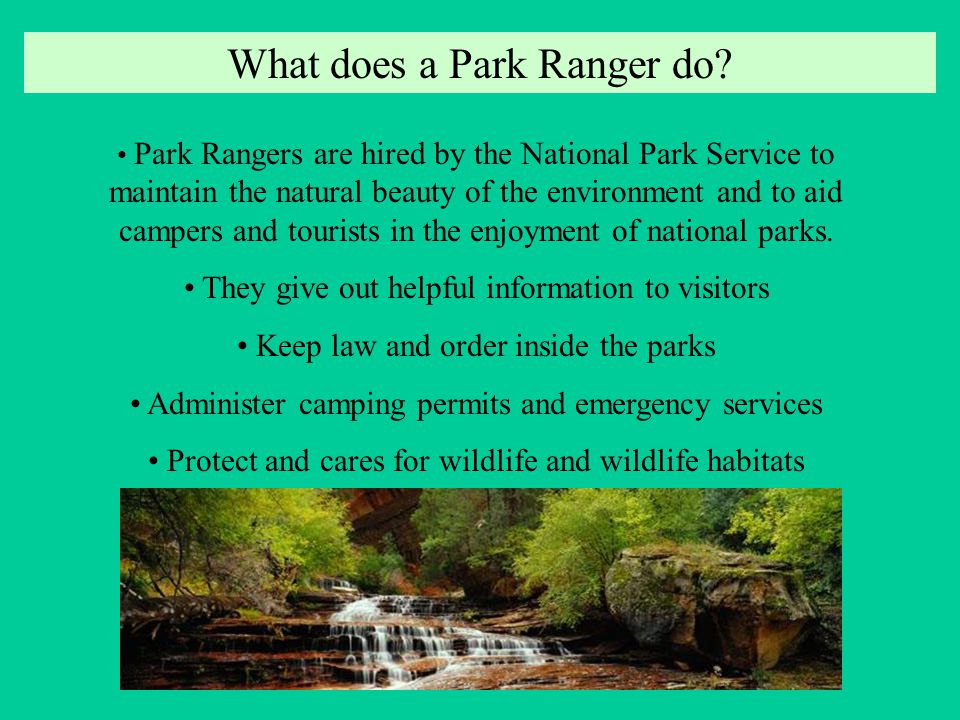 What does a Park Ranger do?

• Park Rangers are hired by the National Park Service to maintain the natural beauty of the environment and to aid campers and tourists in the enjoyment of national parks.

• They give out helpful information to visitors

• Keep law and order inside the parks

• Administer camping permits and emergency services

• Protect and cares for wildlife and wildlife habitats